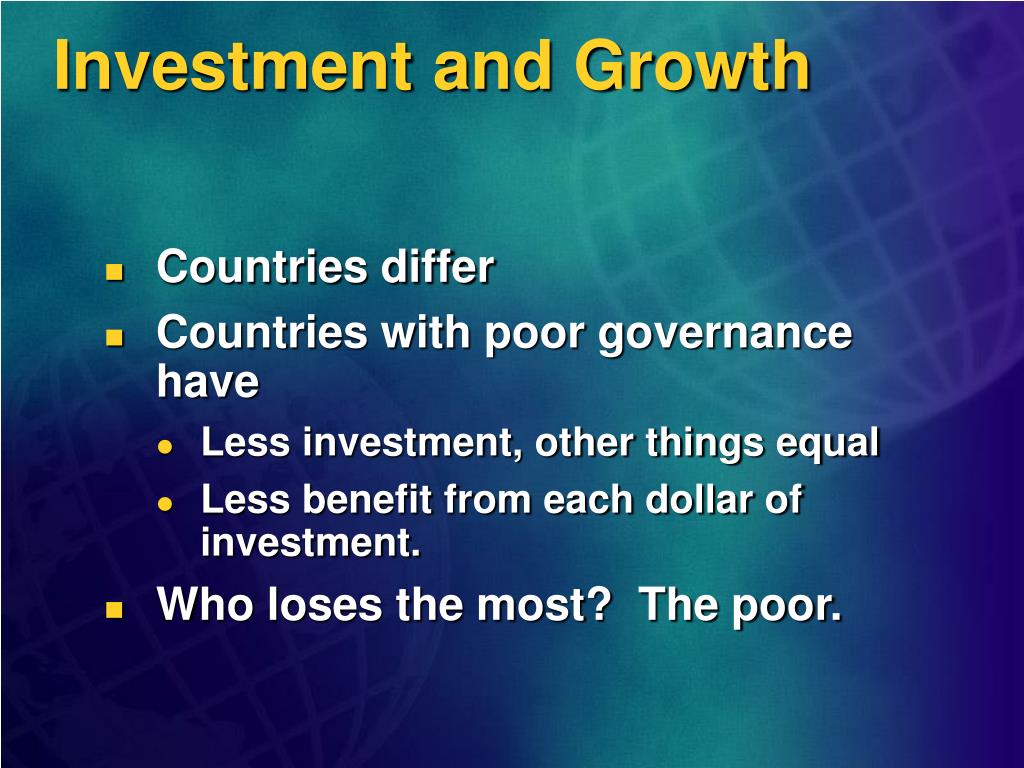 Investment and Growth

- Countries differ
- Countries with poor governance have
  - Less investment, other things equal
  - Less benefit from each dollar of investment.
- Who loses the most?  The poor.